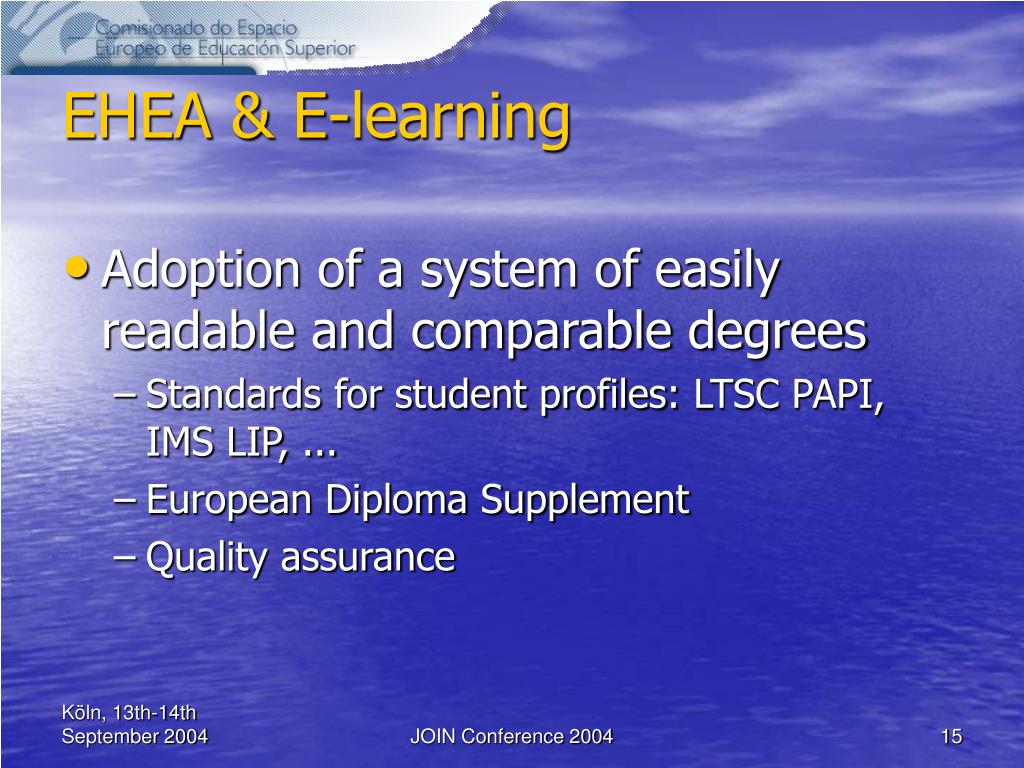 Comisionado do Espacio
Europeo de Educación Superior

EHEA & E-learning

• Adoption of a system of easily readable and comparable degrees
– Standards for student profiles: LTSC PAPI, IMS LIP, ...
– European Diploma Supplement
– Quality assurance

Köln, 13th-14th September 2004

JOIN Conference 2004

15